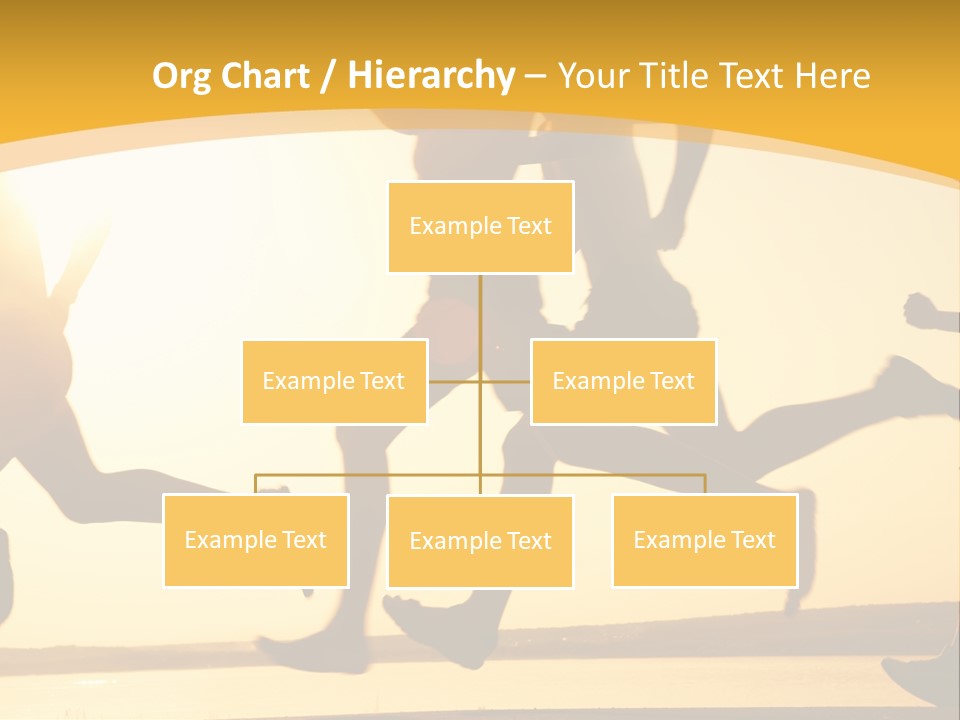 Org Chart / Hierarchy – Your Title Text Here

Example Text

Example Text

Example Text

Example Text

Example Text

Example Text